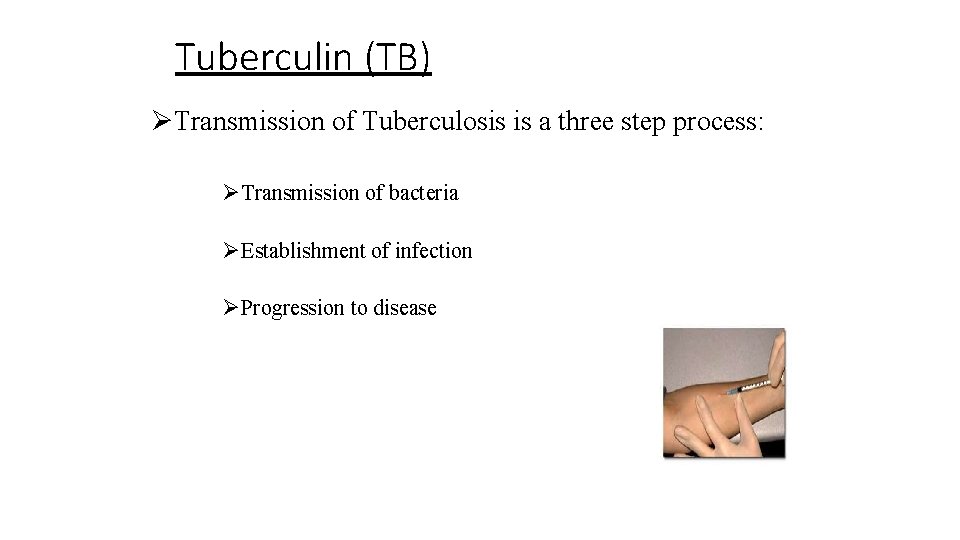 Tuberculin (TB)

➢Transmission of Tuberculosis is a three step process:

➢Transmission of bacteria

➢Establishment of infection

➢Progression to disease